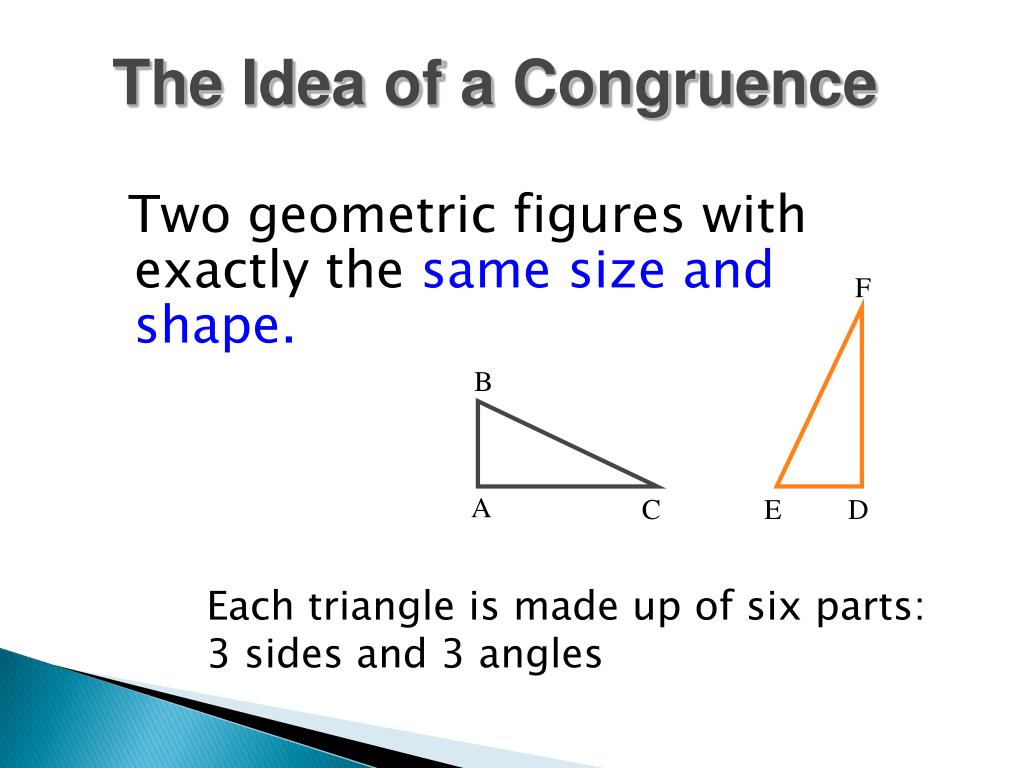 The Idea of a Congruence

Two geometric figures with exactly the same size and shape.

F

B

A C E D

Each triangle is made up of six parts:
3 sides and 3 angles